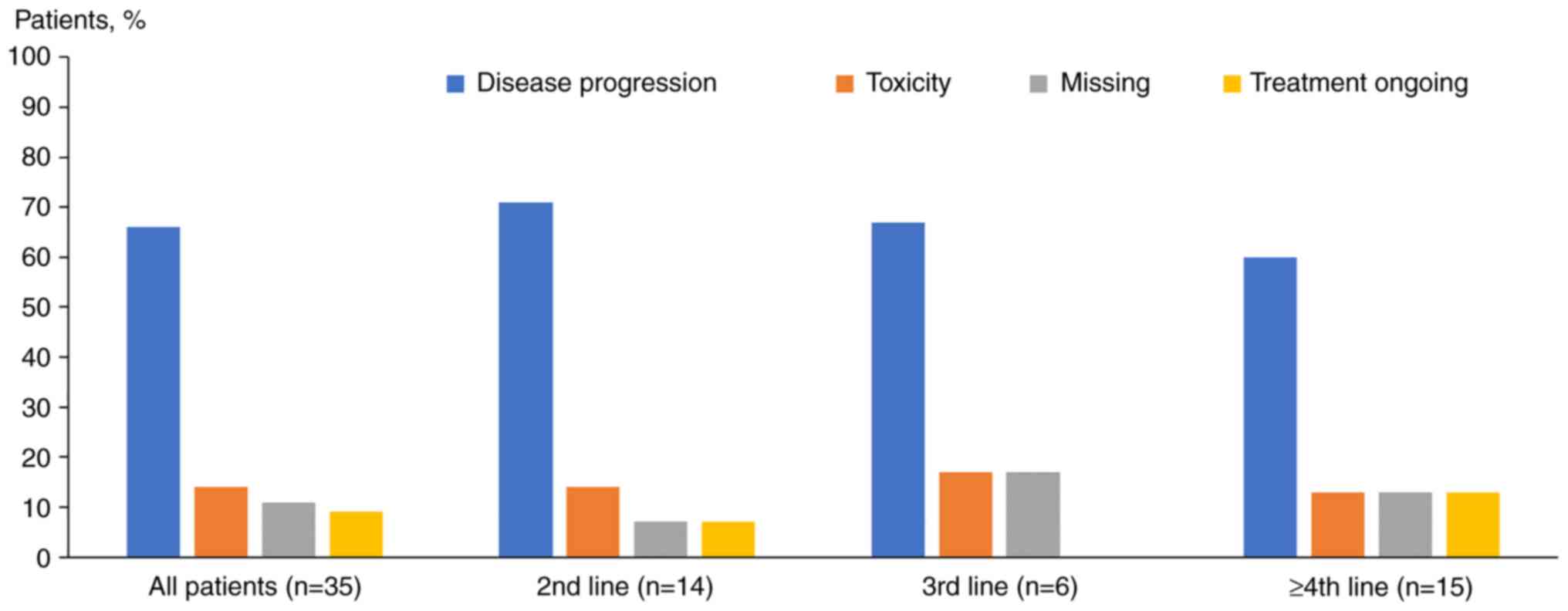 Patients, %
100
90
80
70
60
50
40
30
20
10
0

Disease progression
Toxicity
Missing
Treatment ongoing

All patients (n=35)
2nd line (n=14)
3rd line (n=6)
≥4th line (n=15)